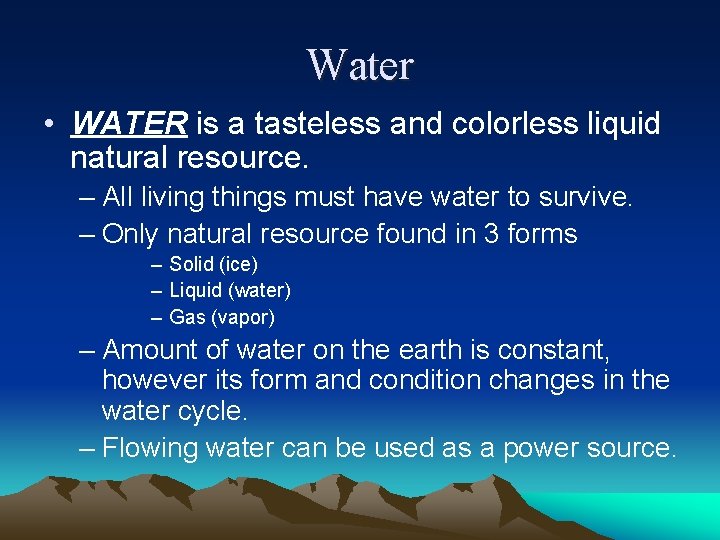 Water

• WATER is a tasteless and colorless liquid natural resource.

– All living things must have water to survive.

– Only natural resource found in 3 forms

– Solid (ice)

– Liquid (water)

– Gas (vapor)

– Amount of water on the earth is constant, however its form and condition changes in the water cycle.

– Flowing water can be used as a power source.